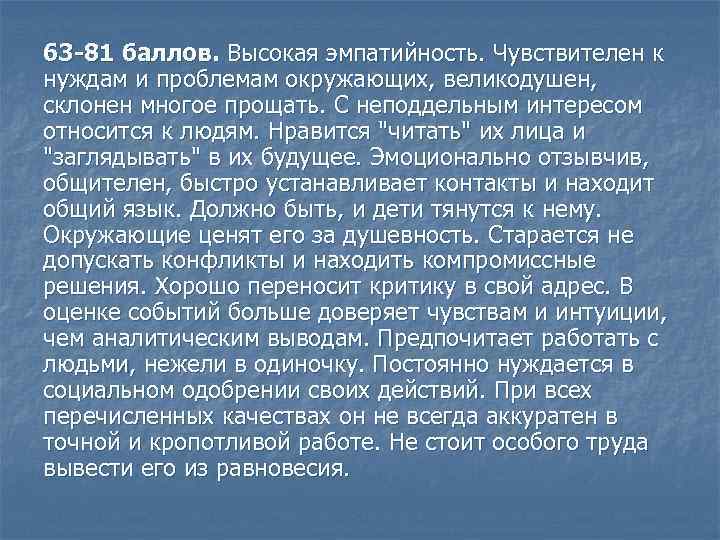 63-81 баллов. Высокая эмпатийность. Чувствителен к нуждам и проблемам окружающих, великодушен, склонен многое прощать. С неподдельным интересом относится к людям. Нравится "читать" их лица и "заглядывать" в их будущее. Эмоционально отзывчив, общителен, быстро устанавливает контакты и находит общий язык. Должно быть, и дети тянутся к нему. Окружающие ценят его за душевность. Старается не допускать конфликты и находить компромиссные решения. Хорошо переносит критику в свой адрес. В оценке событий больше доверяет чувствам и интуиции, чем аналитическим выводам. Предпочитает работать с людьми, нежели в одиночку. Постоянно нуждается в социальном одобрении своих действий. При всех перечисленных качествах он не всегда аккуратен в точной и кропотливой работе. Не стоит особого труда вывести его из равновесия.